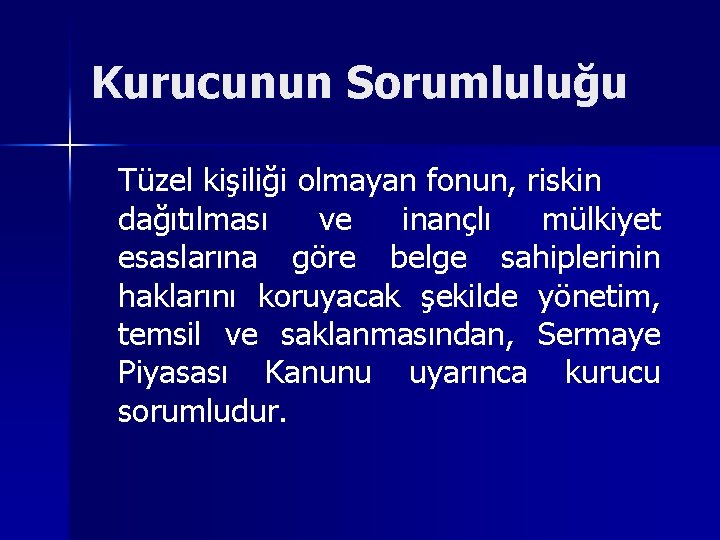 Kurucunun Sorumluluğu

Tüzel kişiliği olmayan fonun, riskin dağıtılması ve inançlı mülkiyet esaslarına göre belge sahiplerinin haklarını koruyacak şekilde yönetim, temsil ve saklanmasından, Sermaye Piyasası Kanunu uyarınca kurucu sorumludur.